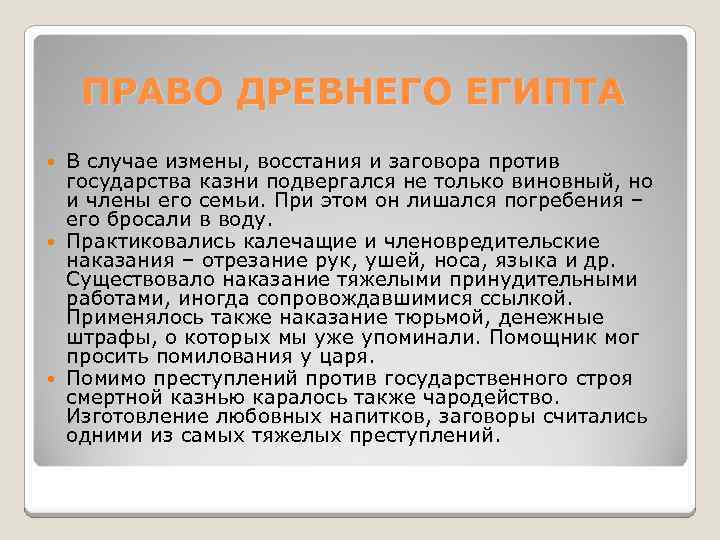 ПРАВО ДРЕВНЕГО ЕГИПТА

В случае измены, восстания и заговора против государства казни подвергался не только виновный, но и члены его семьи. При этом он лишался погребения – его бросали в воду.

Практиковались калечащие и членовредительские наказания – отрезание рук, ушей, носа, языка и др. Существовало наказание тяжелыми принудительными работами, иногда сопровождавшимися ссылкой. Применялось также наказание тюрьмой, денежные штрафы, о которых мы уже упоминали. Помощник мог просить помилования у царя.

Помимо преступлений против государственного строя смертной казнью каралось также чародейство. Изготовление любовных напитков, заговоры считались одними из самых тяжелых преступлений.